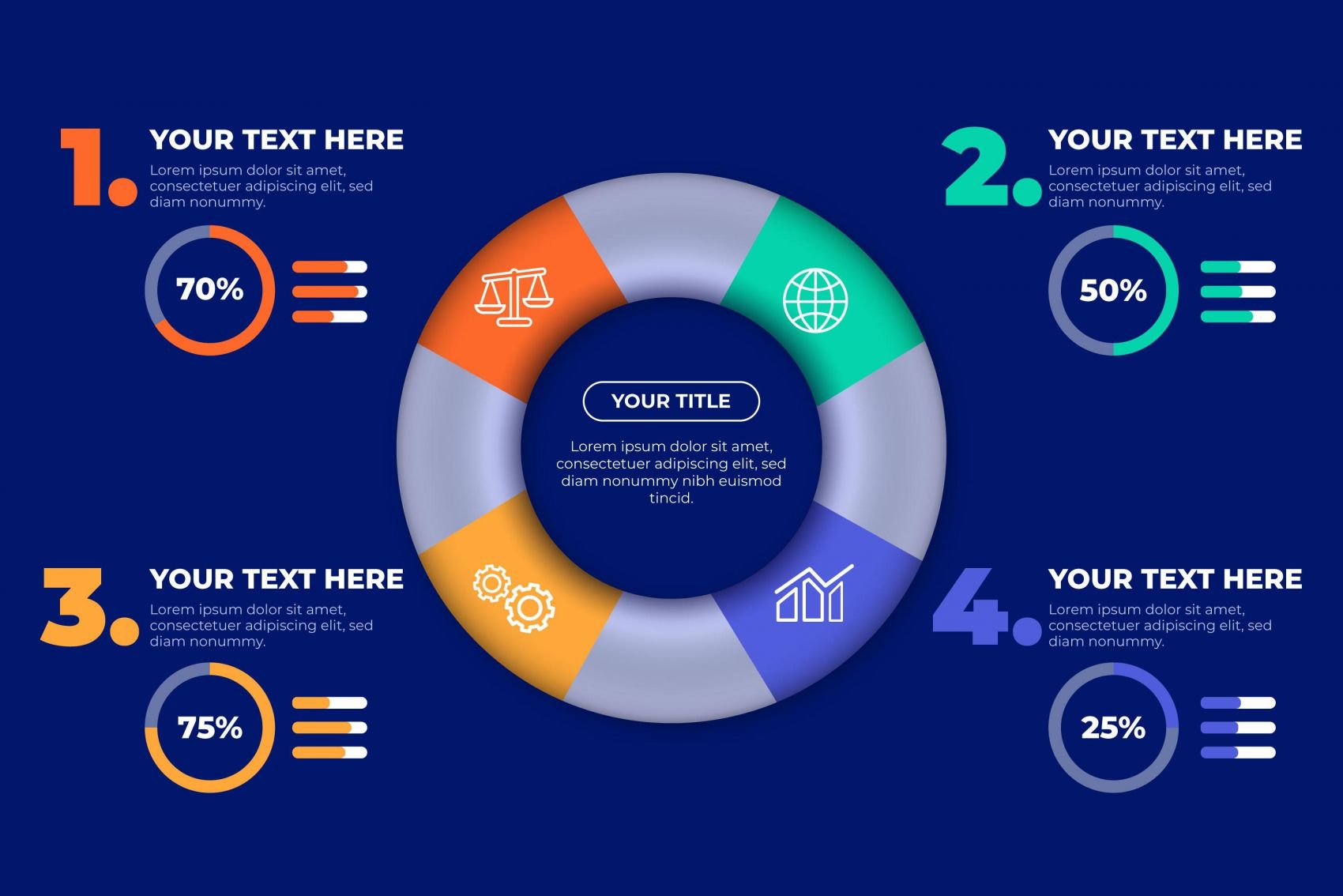 1.
YOUR TEXT HERE
Lorem ipsum dolor sit amet, consectetuer adipiscing elit, sed diam nonummy.

70%

2.
YOUR TEXT HERE
Lorem ipsum dolor sit amet, consectetuer adipiscing elit, sed diam nonummy.

50%

YOUR TITLE
Lorem ipsum dolor sit amet, consectetuer adipiscing elit, sed diam nonummy nibh euismod tincid.

3.
YOUR TEXT HERE
Lorem ipsum dolor sit amet, consectetuer adipiscing elit, sed diam nonummy.

75%

4.
YOUR TEXT HERE
Lorem ipsum dolor sit amet, consectetuer adipiscing elit, sed diam nonummy.

25%